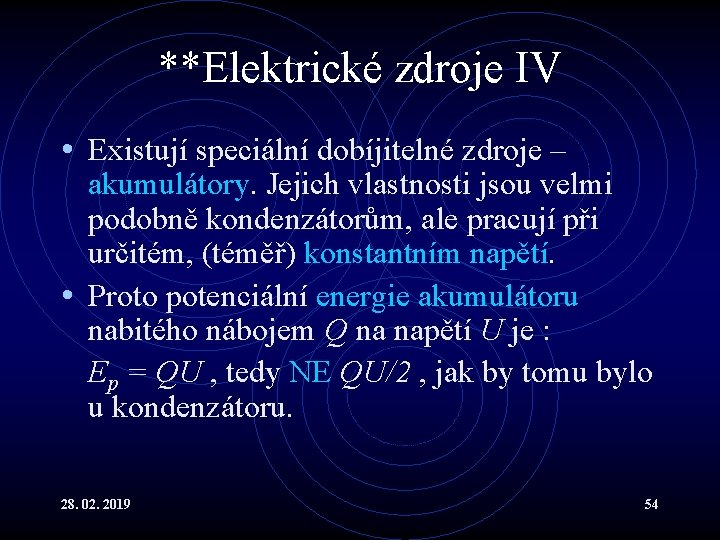 **Elektrické zdroje IV

• Existují speciální dobíjitelné zdroje – akumulátory. Jejich vlastnosti jsou velmi podobně kondenzátorům, ale pracují při určitém, (téměř) konstantním napětí.

• Proto potenciální energie akumulátoru nabitého nábojem $Q$ na napětí $U$ je :

$E_p = QU$ , tedy NE $QU/2$ , jak by tomu bylo u kondenzátoru.

28. 02. 2019

54